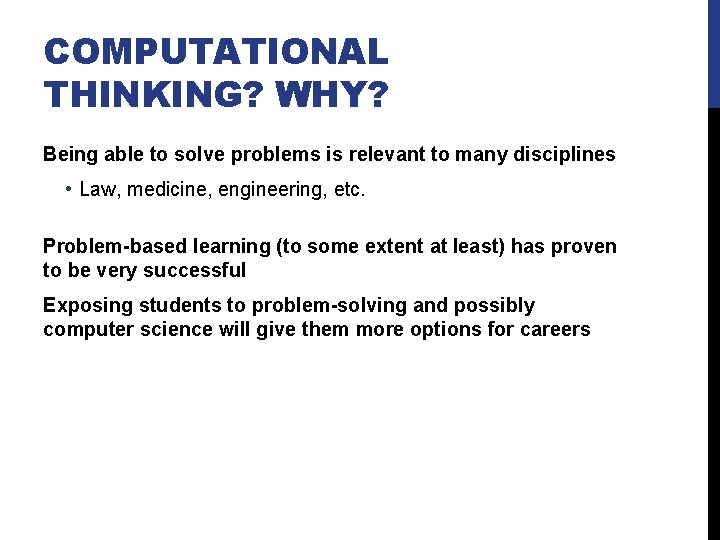 COMPUTATIONAL THINKING? WHY?

Being able to solve problems is relevant to many disciplines

• Law, medicine, engineering, etc.

Problem-based learning (to some extent at least) has proven to be very successful

Exposing students to problem-solving and possibly computer science will give them more options for careers